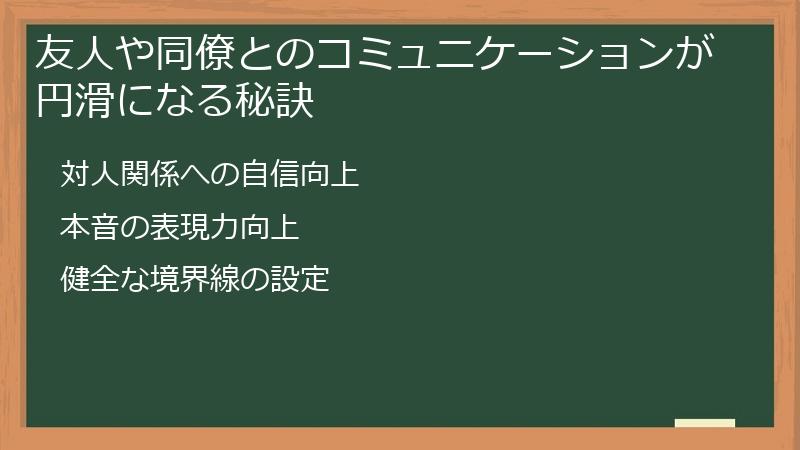 友人や同僚とのコミュニケーションが円滑になる秘訣

対人関係への自信向上

本音の表現力向上

健全な境界線の設定